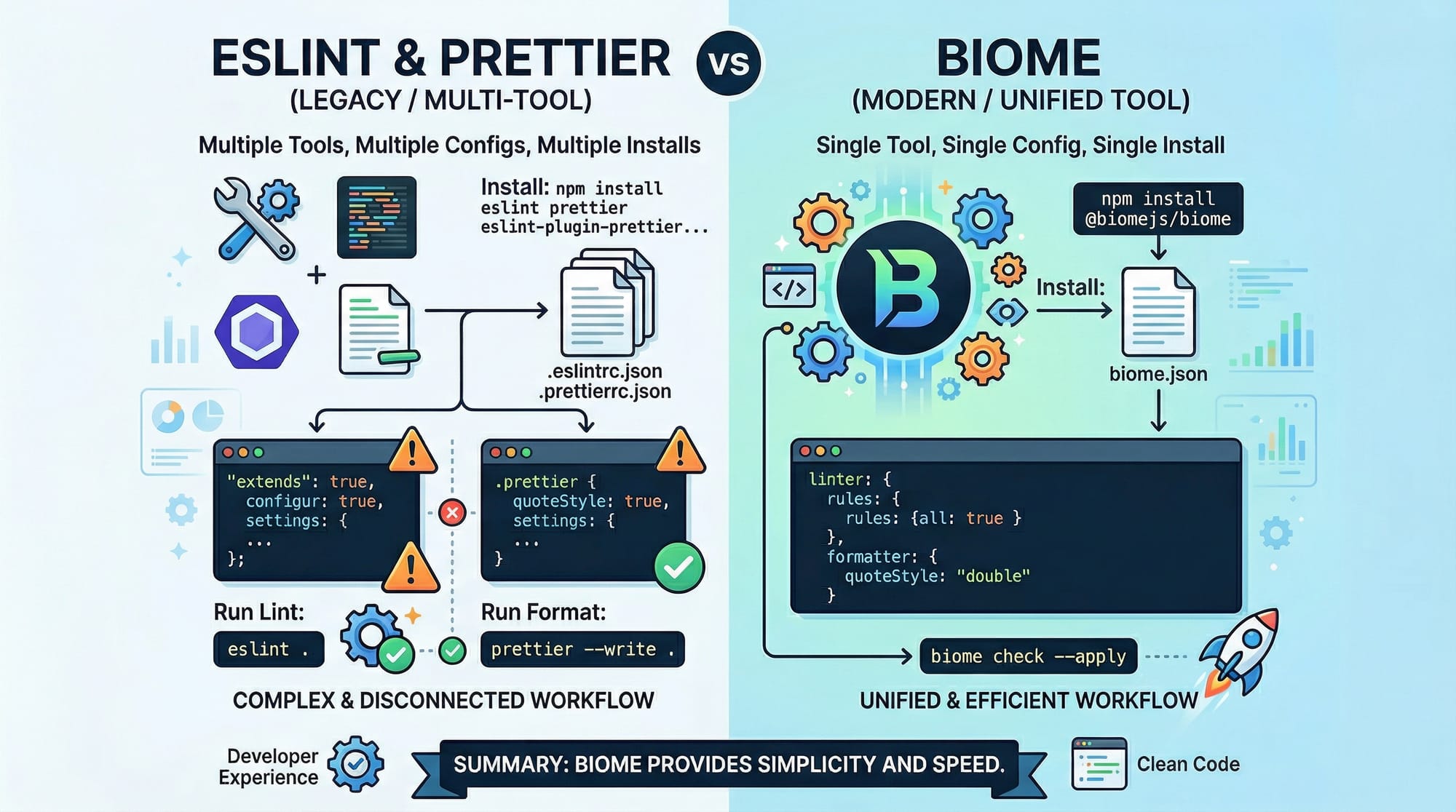 ESLINT & PRETTIER
(LEGACY / MULTI-TOOL)

VS

BIOME
(MODERN / UNIFIED TOOL)

Multiple Tools, Multiple Configs, Multiple Installs

Install: npm install eslint prettier eslint-plugin-prettier...

.eslintrc.json
.prettierrc.json

"extends": true,
configur: true,
settings: {
...
};

.prettier {
quoteStyle: true,
settings: {
...
}

Run Lint:
eslint .

Run Format:
prettier --write .

COMPLEX & DISCONNECTED WORKFLOW

Single Tool, Single Config, Single Install

npm install @biomejs/biome

Install:

biome.json

linter: {
rules: {
rules: {all: true }
},
formatter: {
quoteStyle: "double"
}

biome check --apply

UNIFIED & EFFICIENT WORKFLOW

Developer Experience

SUMMARY: BIOME PROVIDES SIMPLICITY AND SPEED.

Clean Code